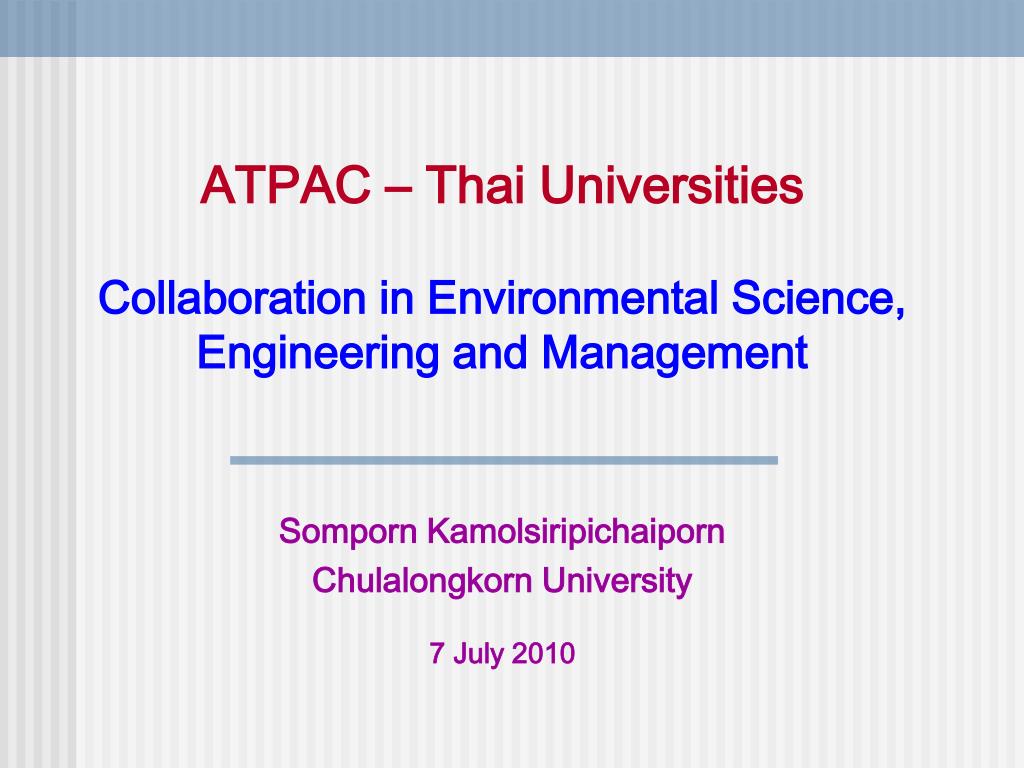 ATPAC – Thai Universities

Collaboration in Environmental Science, Engineering and Management

Somporn Kamolsiripichaiporn
Chulalongkorn University

7 July 2010